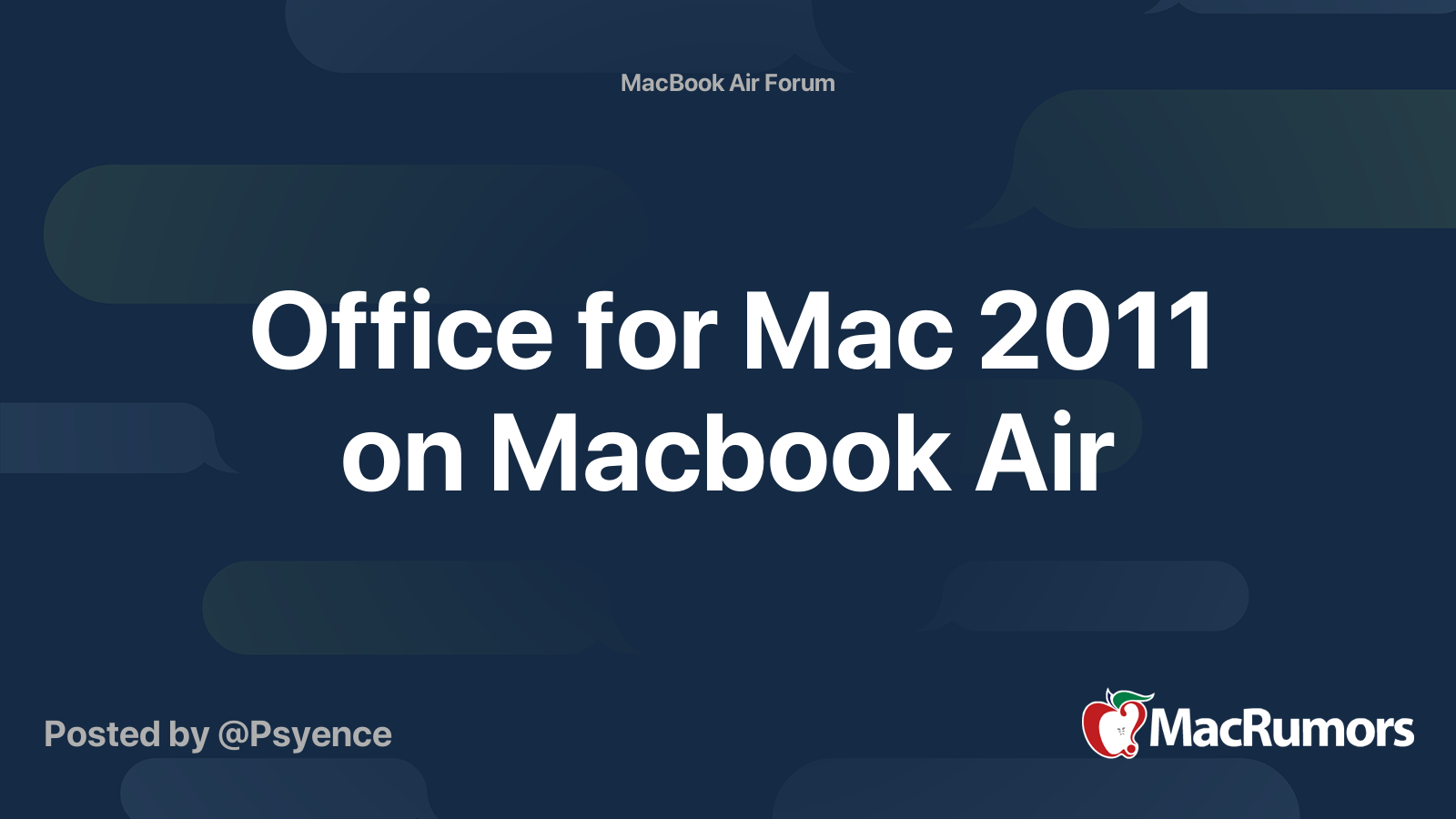 MacBook Air Forum

Office for Mac 2011 on Macbook Air

Posted by @Psyence

MacRumors